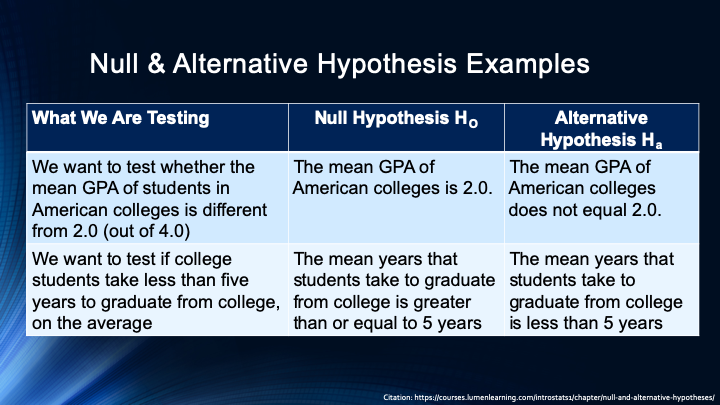 Null & Alternative Hypothesis Examples

| What We Are Testing | Null Hypothesis $H_O$ | Alternative Hypothesis $H_a$ |
|---|---|---|
| We want to test whether the mean GPA of students in American colleges is different from 2.0 (out of 4.0) | The mean GPA of American colleges is 2.0. | The mean GPA of American colleges does not equal 2.0. |
| We want to test if college students take less than five years to graduate from college, on the average | The mean years that students take to graduate from college is greater than or equal to 5 years | The mean years that students take to graduate from college is less than 5 years |

Citation: https://courses.lumenlearning.com/introstats1/chapter/null-and-alternative-hypotheses/